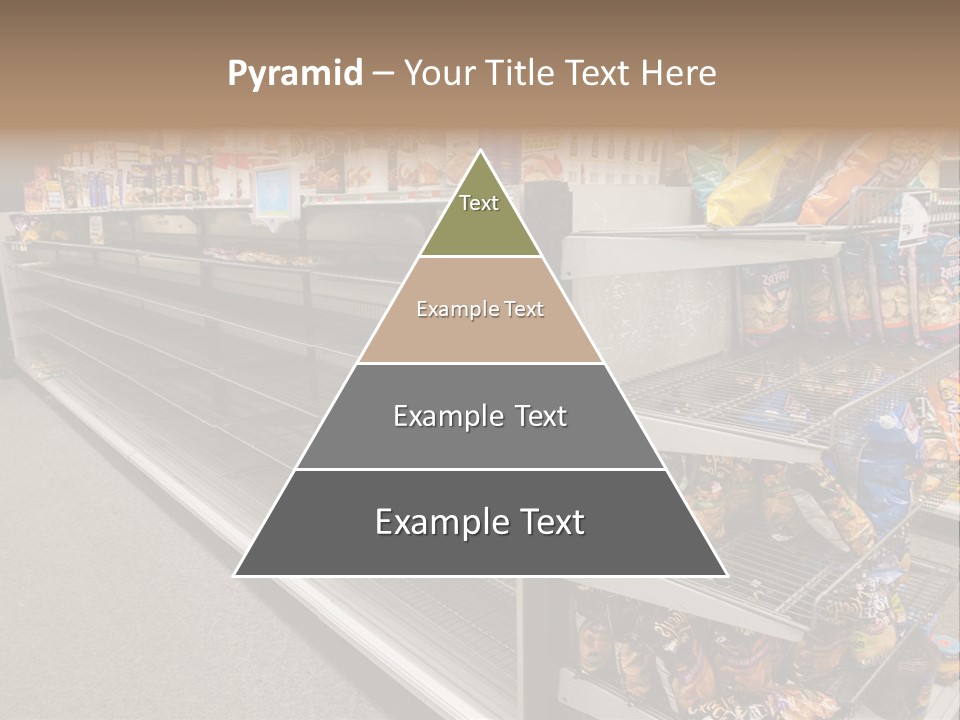 Pyramid – Your Title Text Here

Text

Example Text

Example Text

Example Text